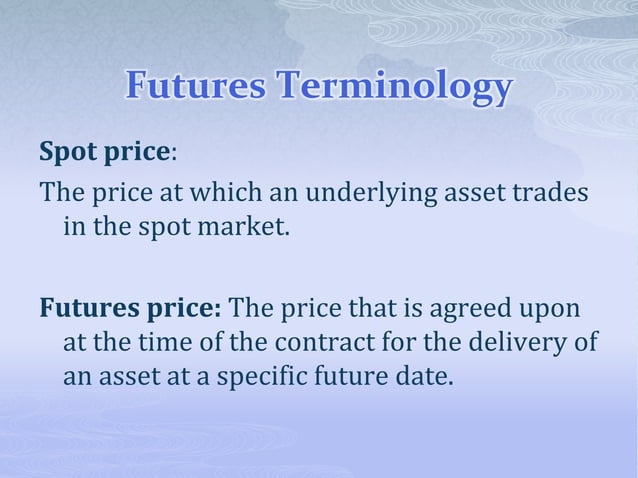 Futures Terminology

Spot price:

The price at which an underlying asset trades in the spot market.

Futures price: The price that is agreed upon at the time of the contract for the delivery of an asset at a specific future date.